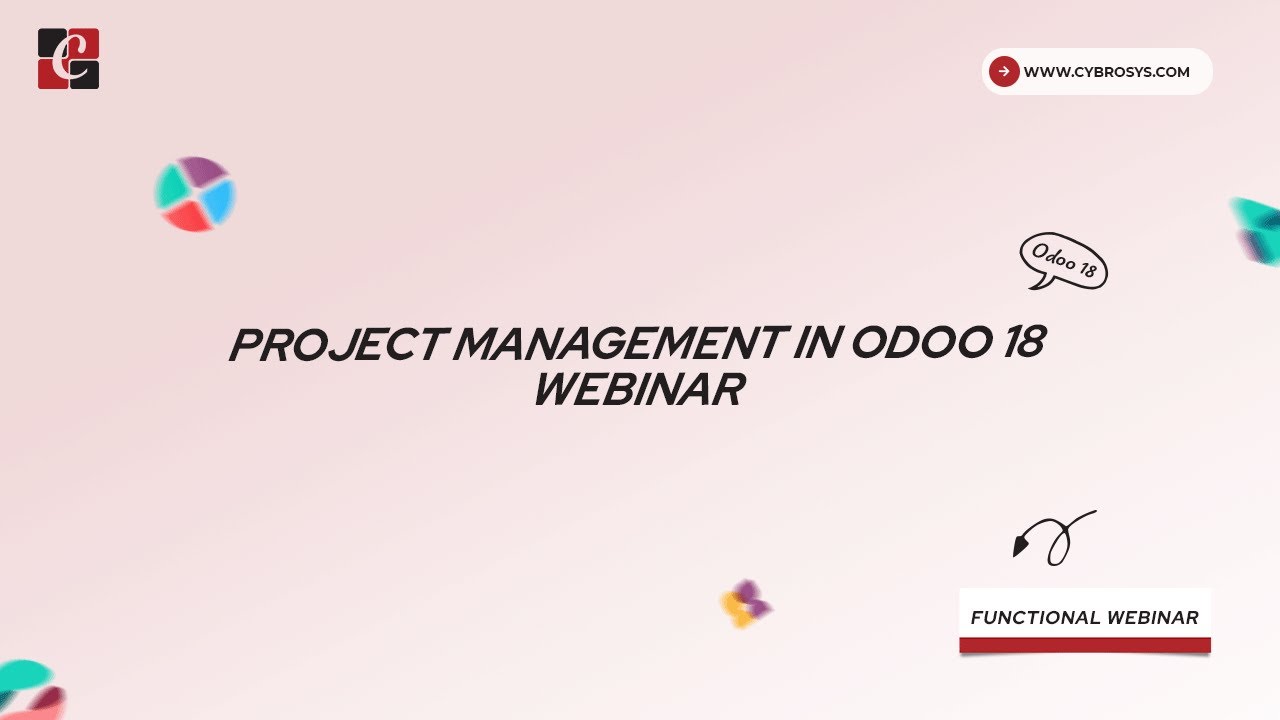 WWW.CYBROSYS.COM

Odoo 18

PROJECT MANAGEMENT IN ODOO 18 WEBINAR

FUNCTIONAL WEBINAR